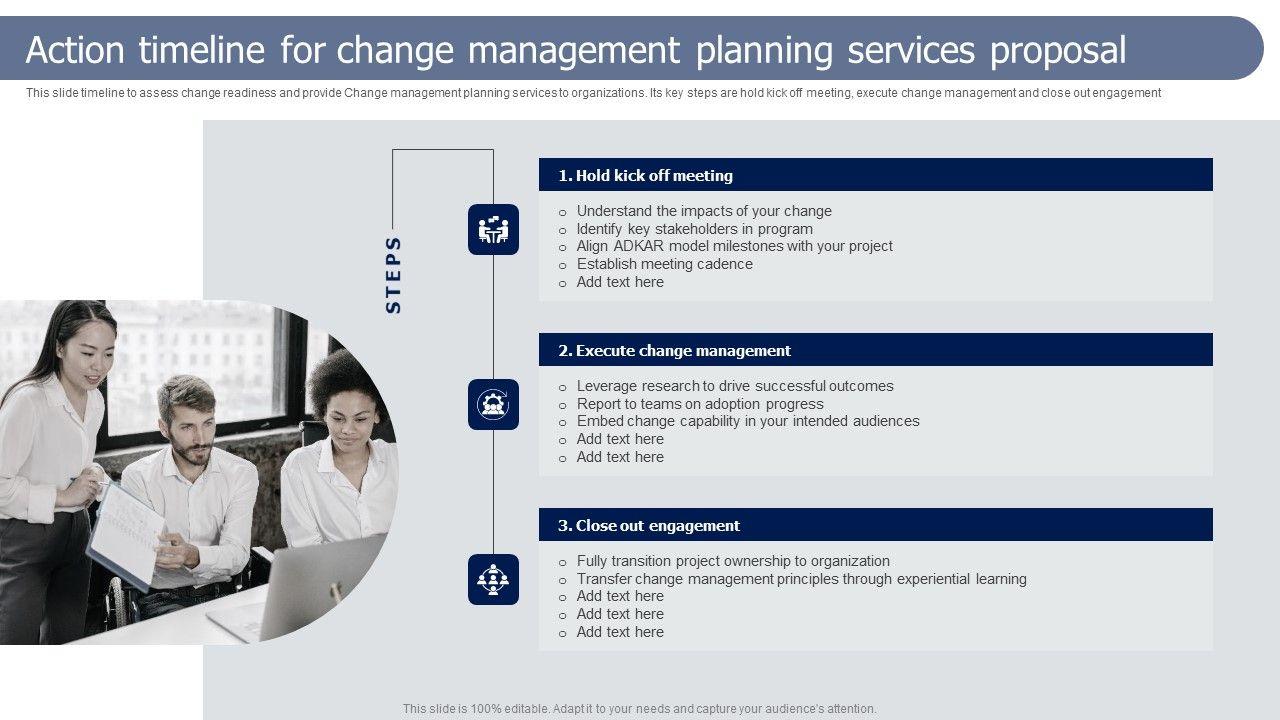 Action timeline for change management planning services proposal

This slide timeline to assess change readiness and provide Change management planning services to organizations. Its key steps are hold kick off meeting, execute change management and close out engagement

STEPS

1. Hold kick off meeting

o Understand the impacts of your change
o Identify key stakeholders in program
o Align ADKAR model milestones with your project
o Establish meeting cadence
o Add text here

2. Execute change management

o Leverage research to drive successful outcomes
o Report to teams on adoption progress
o Embed change capability in your intended audiences
o Add text here
o Add text here

3. Close out engagement

o Fully transition project ownership to organization
o Transfer change management principles through experiential learning
o Add text here
o Add text here
o Add text here

This slide is 100% editable. Adapt it to your needs and capture your audience's attention.